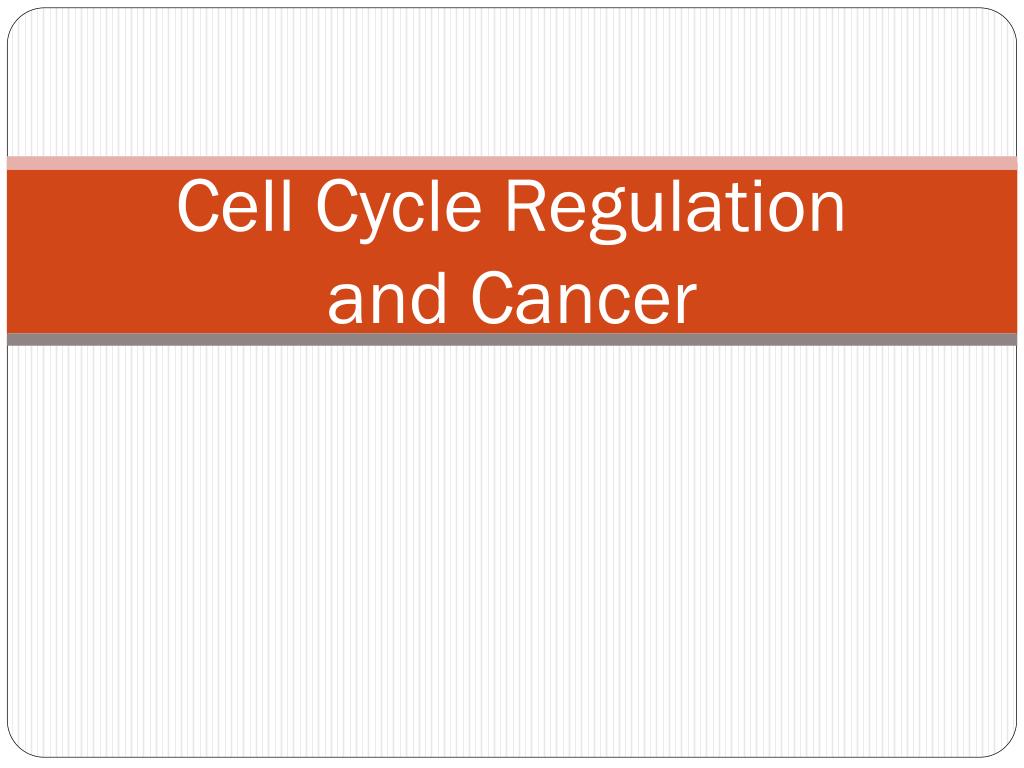 Cell Cycle Regulation and Cancer